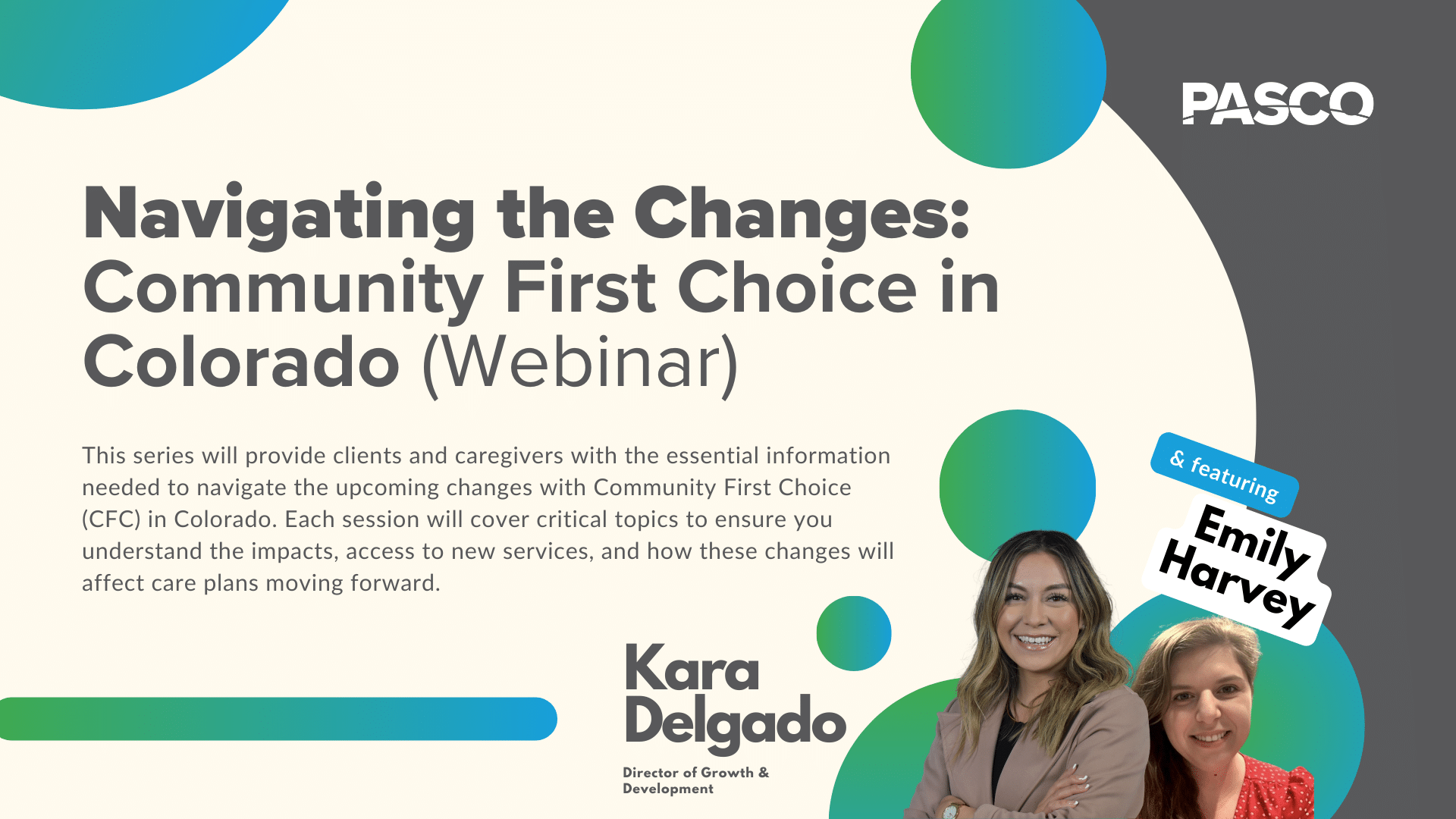 PASCO

Navigating the Changes: Community First Choice in Colorado (Webinar)

This series will provide clients and caregivers with the essential information needed to navigate the upcoming changes with Community First Choice (CFC) in Colorado. Each session will cover critical topics to ensure you understand the impacts, access to new services, and how these changes will affect care plans moving forward.

& featuring

Emily Harvey

Kara Delgado

Director of Growth & Development